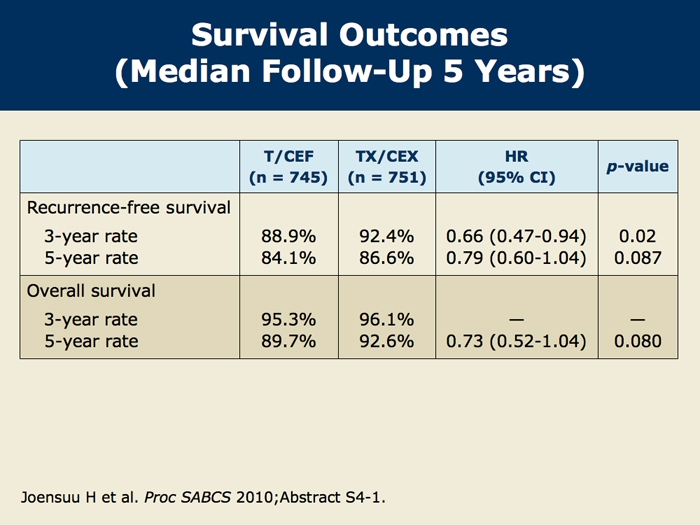 Survival Outcomes
(Median Follow-Up 5 Years)

| | T/CEF (n = 745) | TX/CEX (n = 751) | HR (95% CI) | p-value |
|---|---|---|---|---|
| Recurrence-free survival | | | | |
| 3-year rate | 88.9% | 92.4% | 0.66 (0.47-0.94) | 0.02 |
| 5-year rate | 84.1% | 86.6% | 0.79 (0.60-1.04) | 0.087 |
| Overall survival | | | | |
| 3-year rate | 95.3% | 96.1% | — | — |
| 5-year rate | 89.7% | 92.6% | 0.73 (0.52-1.04) | 0.080 |

Joensuu H et al. Proc SABCS 2010;Abstract S4-1.